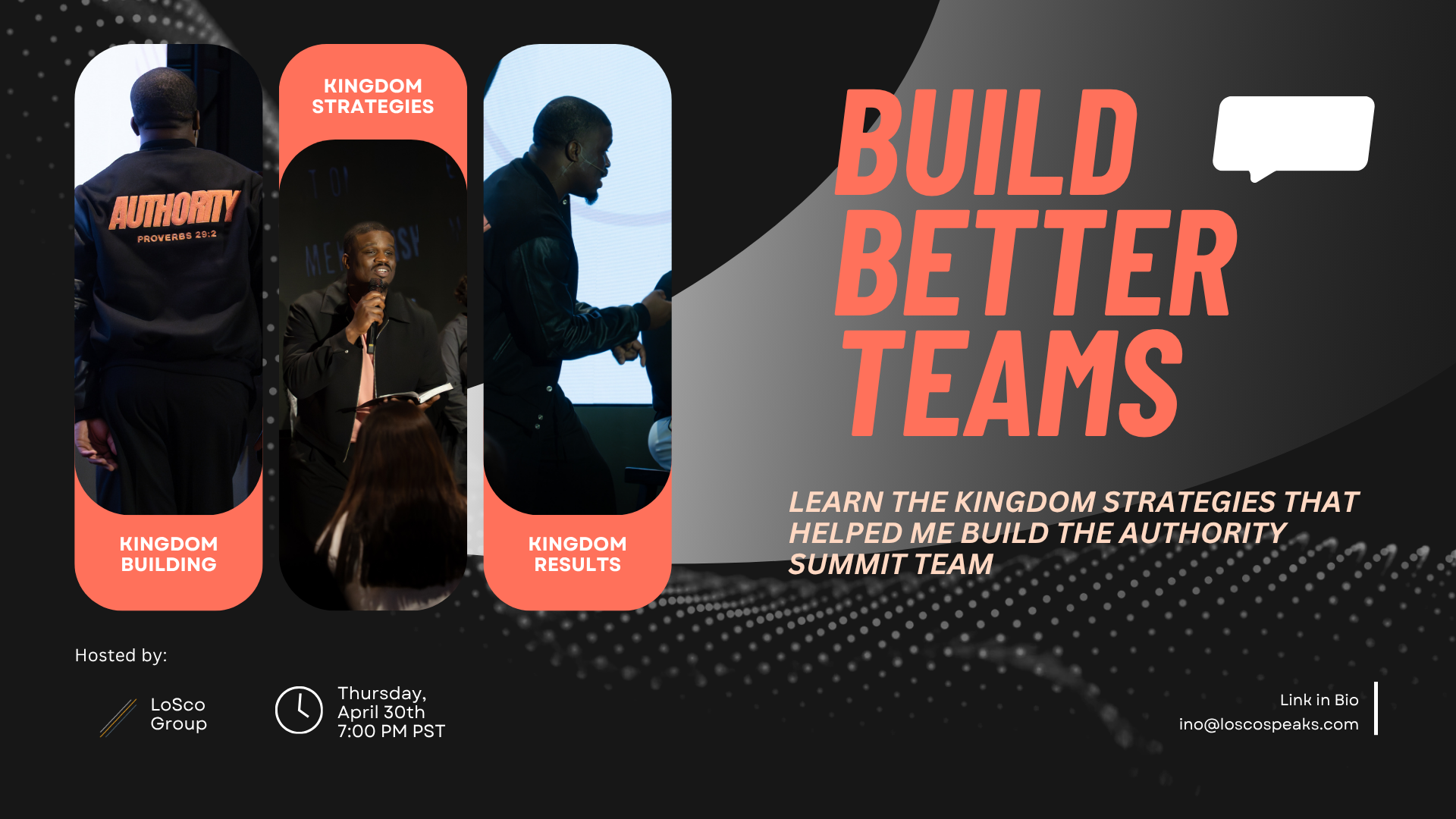 AUTHORITY
PROVERBS 29:2

KINGDOM BUILDING

KINGDOM STRATEGIES

KINGDOM RESULTS

BUILD BETTER TEAMS

LEARN THE KINGDOM STRATEGIES THAT HELPED ME BUILD THE AUTHORITY SUMMIT TEAM

Hosted by:

LoSco Group

Thursday, April 30th 7:00 PM PST

Link in Bio
ino@loscospeaks.com